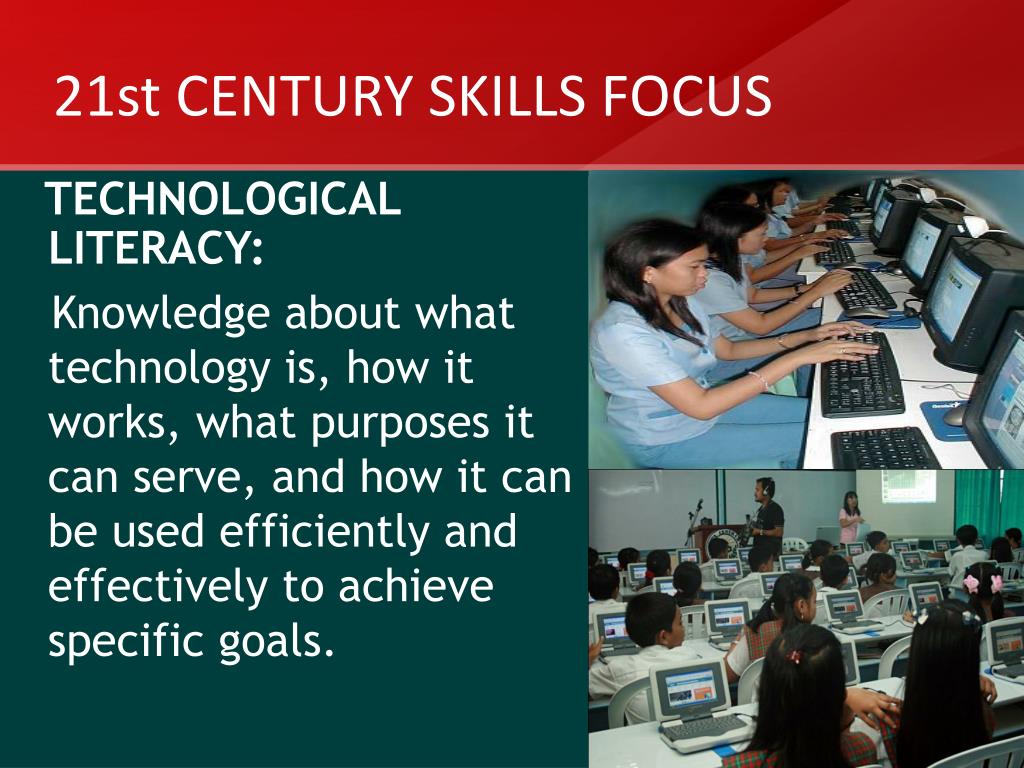 21st CENTURY SKILLS FOCUS

TECHNOLOGICAL LITERACY:

Knowledge about what technology is, how it works, what purposes it can serve, and how it can be used efficiently and effectively to achieve specific goals.